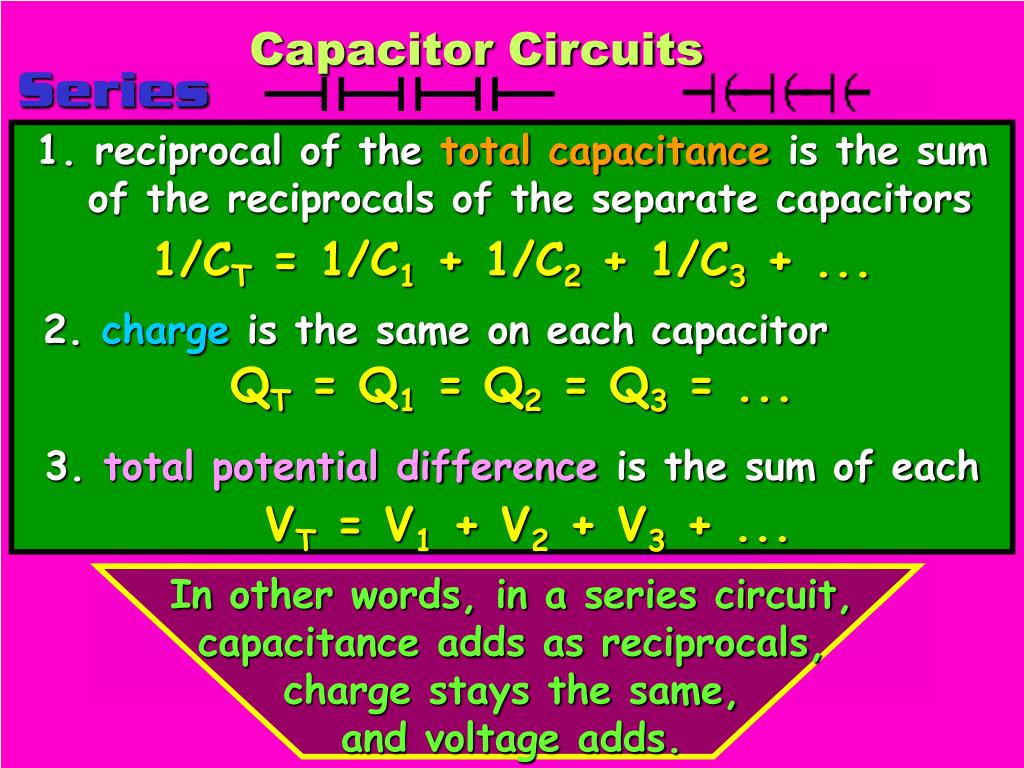 Capacitor Circuits

Series

1. reciprocal of the total capacitance is the sum of the reciprocals of the separate capacitors

$1/C_T = 1/C_1 + 1/C_2 + 1/C_3 + ...$

2. charge is the same on each capacitor

$Q_T = Q_1 = Q_2 = Q_3 = ...$

3. total potential difference is the sum of each

$V_T = V_1 + V_2 + V_3 + ...$

In other words, in a series circuit, capacitance adds as reciprocals, charge stays the same, and voltage adds.